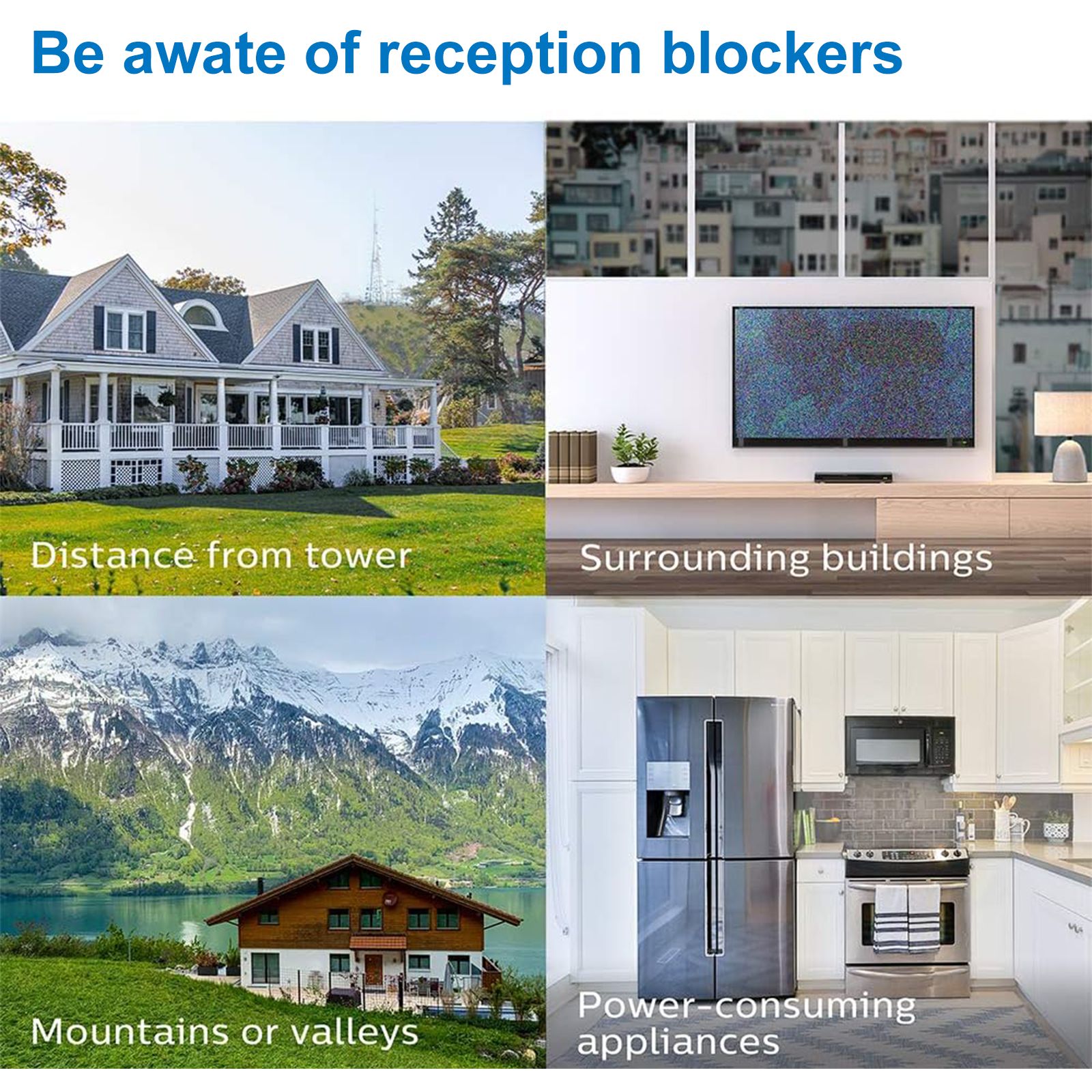 Be awate of reception blockers

Distance from tower

Surrounding buildings

Mountains or valleys

Power-consuming appliances